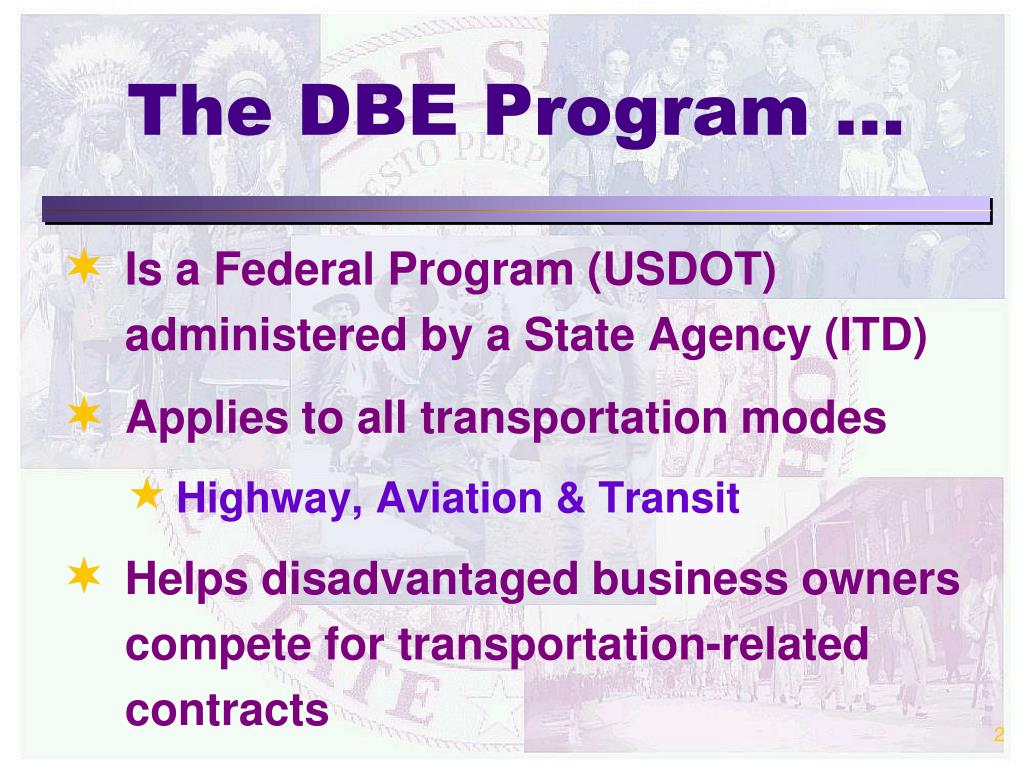 The DBE Program …

Is a Federal Program (USDOT) administered by a State Agency (ITD)

Applies to all transportation modes

Highway, Aviation & Transit

Helps disadvantaged business owners compete for transportation-related contracts

2